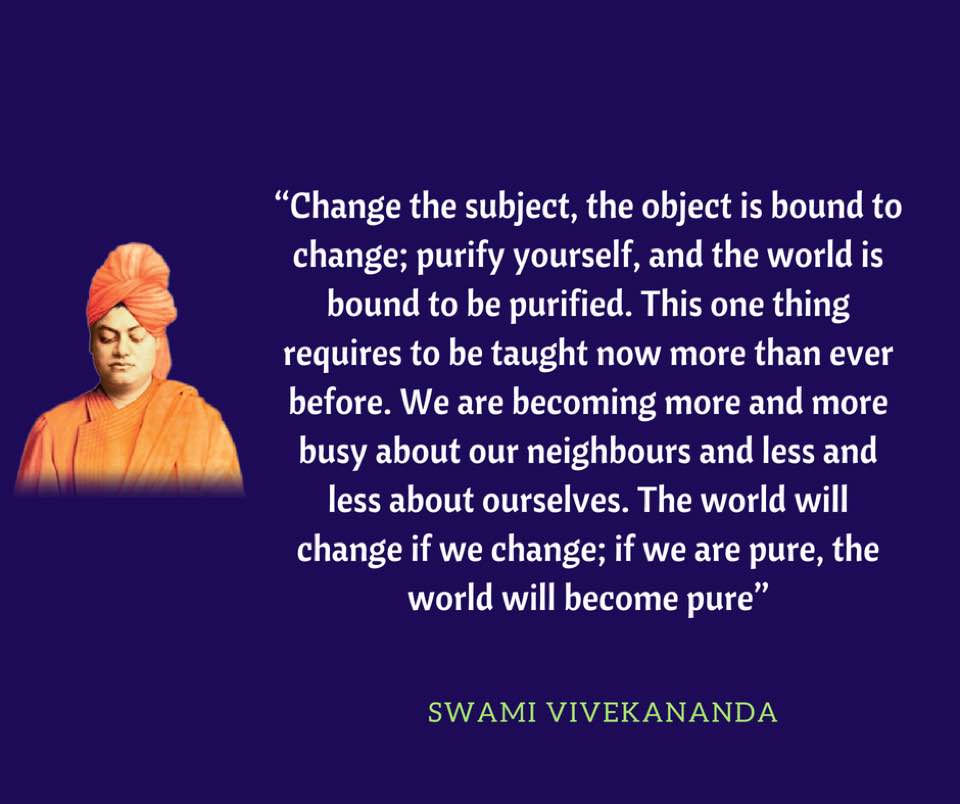 “Change the subject, the object is bound to change; purify yourself, and the world is bound to be purified. This one thing requires to be taught now more than ever before. We are becoming more and more busy about our neighbours and less and less about ourselves. The world will change if we change; if we are pure, the world will become pure”

SWAMI VIVEKANANDA